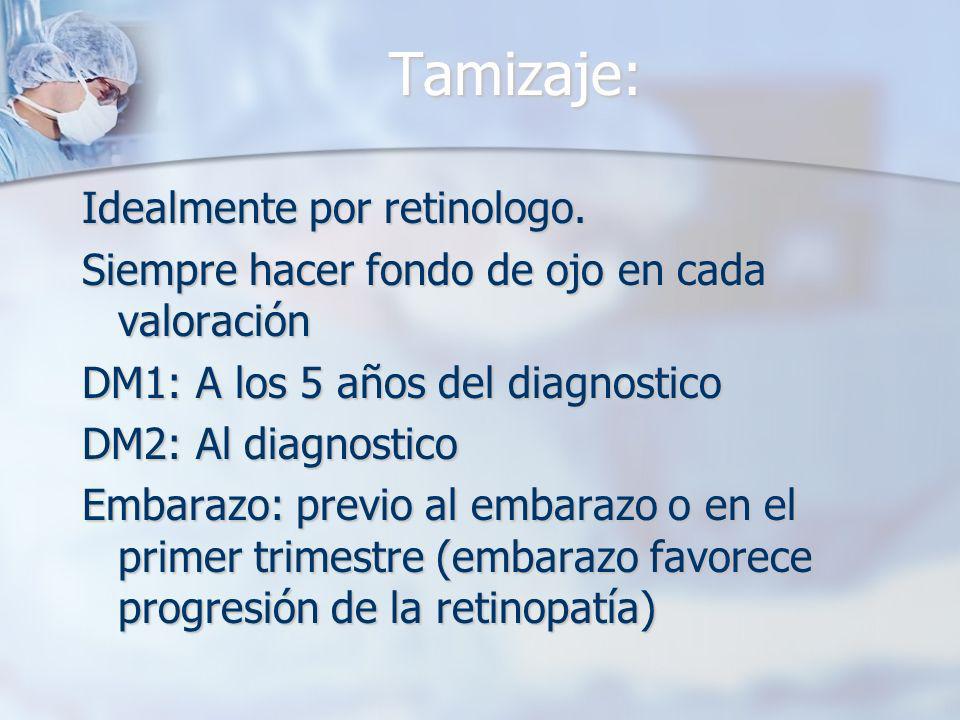 Tamizaje:

Idealmente por retinologo.

Siempre hacer fondo de ojo en cada valoración

DM1: A los 5 años del diagnostico

DM2: Al diagnostico

Embarazo: previo al embarazo o en el primer trimestre (embarazo favorece progresión de la retinopatía)